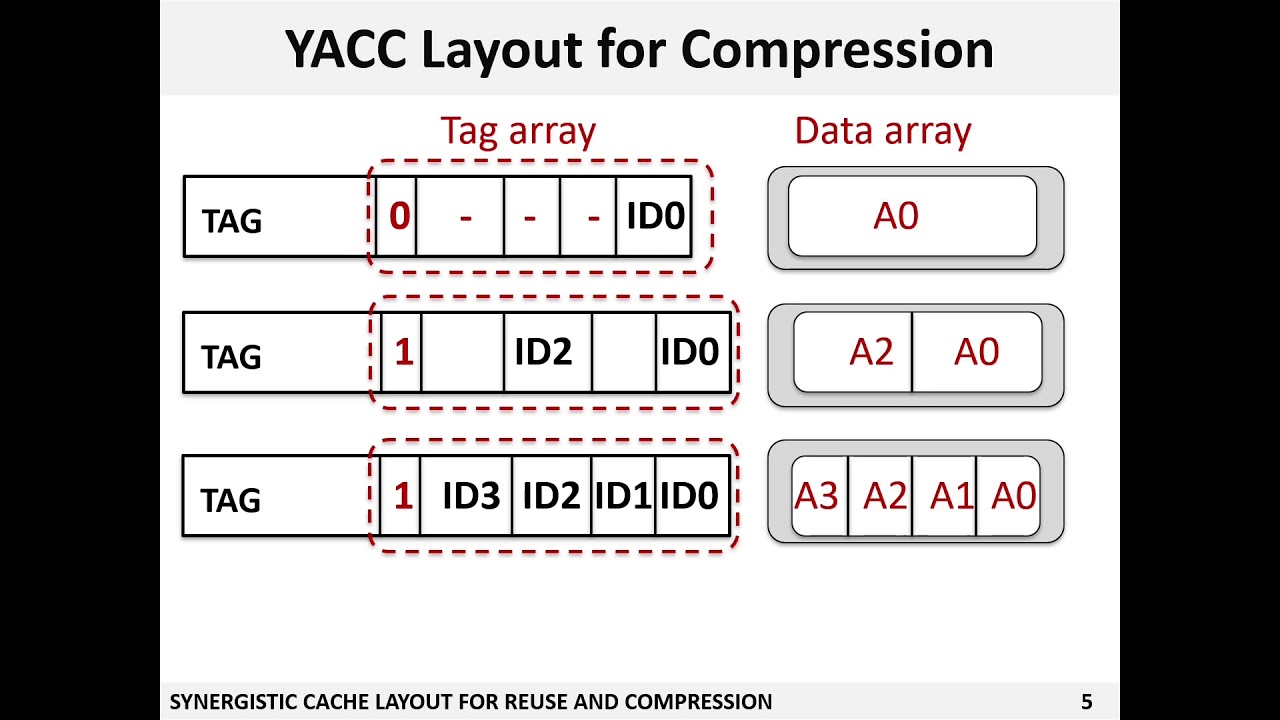 YACC Layout for Compression

Tag array

Data array

TAG 0 - - - ID0

A0

TAG 1 ID2 ID0

A2 A0

TAG 1 ID3 ID2 ID1 ID0

A3 A2 A1 A0

SYNERGISTIC CACHE LAYOUT FOR REUSE AND COMPRESSION

5